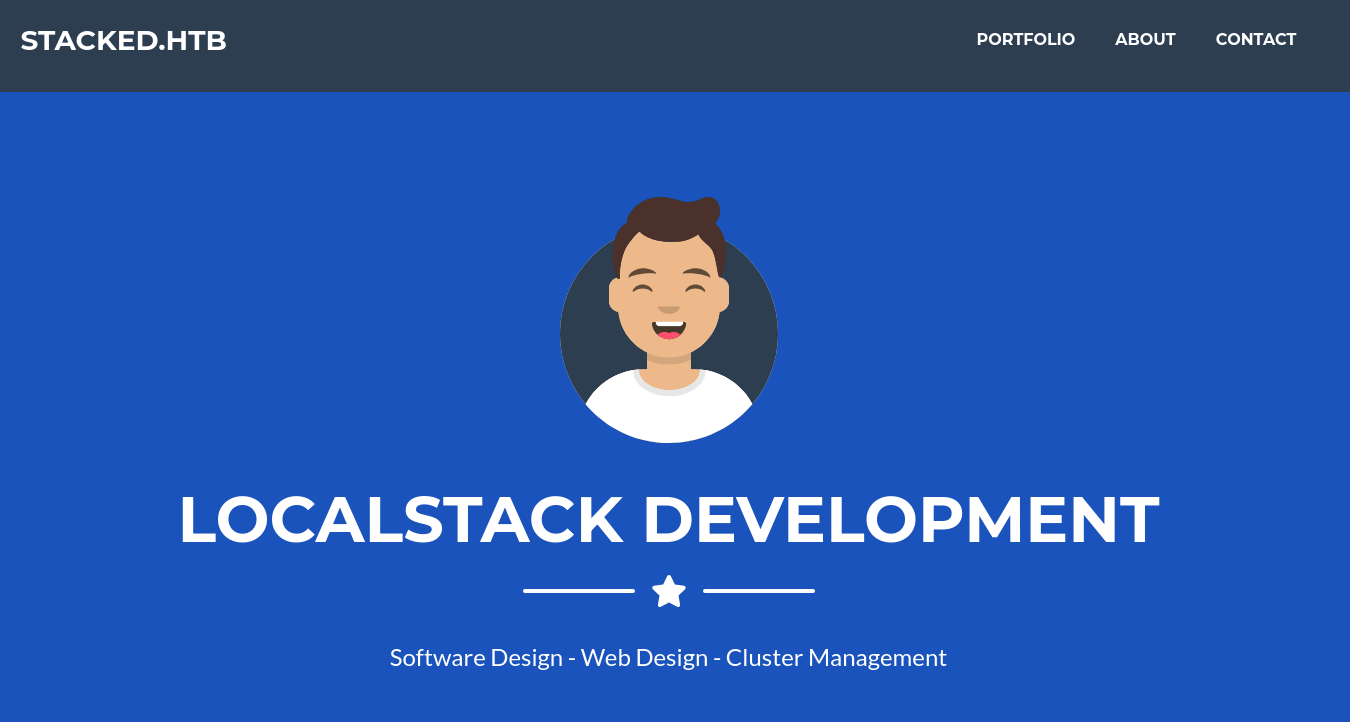 STACKED.HTB

PORTFOLIO ABOUT CONTACT

LOCALSTACK DEVELOPMENT

Software Design - Web Design - Cluster Management